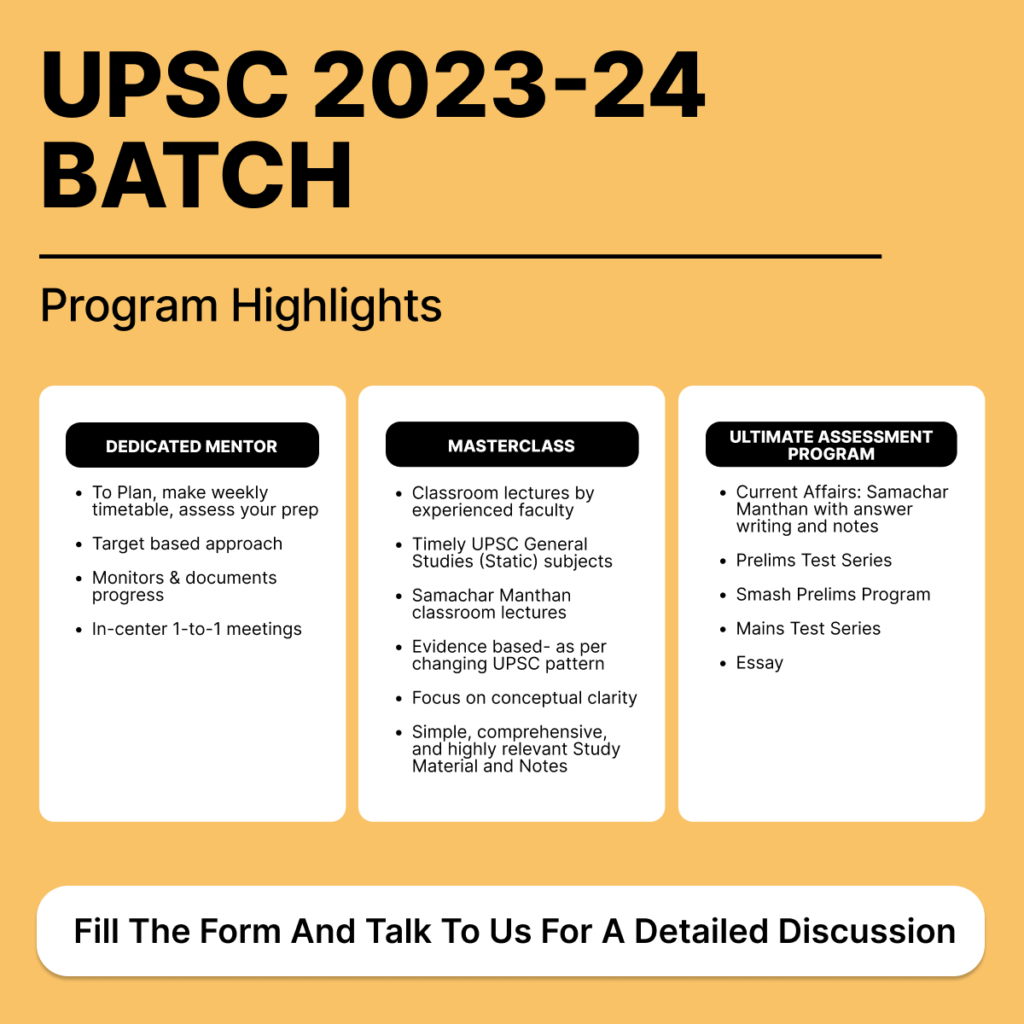 UPSC 2023-24 BATCH

Program Highlights

DEDICATED MENTOR

- To Plan, make weekly timetable, assess your prep
- Target based approach
- Monitors & documents progress
- In-center 1-to-1 meetings

MASTERCLASS

- Classroom lectures by experienced faculty
- Timely UPSC General Studies (Static) subjects
- Samachar Manthan classroom lectures
- Evidence based- as per changing UPSC pattern
- Focus on conceptual clarity
- Simple, comprehensive, and highly relevant Study Material and Notes

ULTIMATE ASSESSMENT PROGRAM

- Current Affairs: Samachar Manthan with answer writing and notes
- Prelims Test Series
- Smash Prelims Program
- Mains Test Series
- Essay

Fill The Form And Talk To Us For A Detailed Discussion